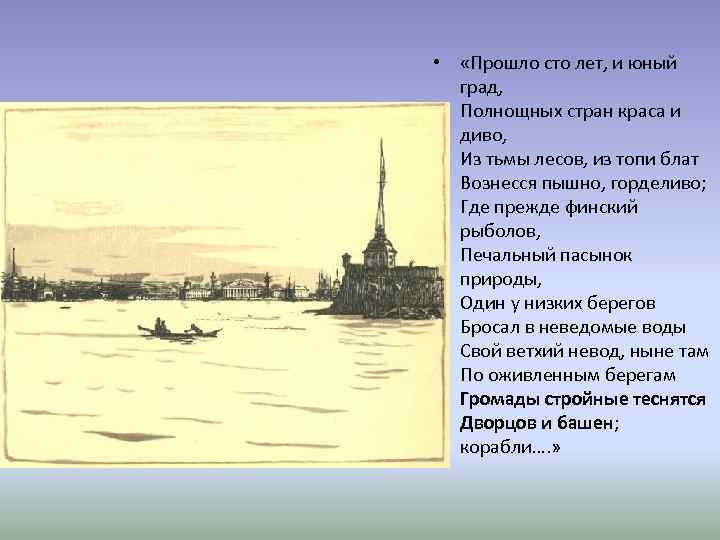 • «Прошло сто лет, и юный град,
Полнощных стран краса и диво,
Из тьмы лесов, из топи блат
Вознесся пышно, горделиво;
Где прежде финский рыболов,
Печальный пасынок природы,
Один у низких берегов
Бросал в неведомые воды
Свой ветхий невод, ныне там
По оживленным берегам
Громады стройные теснятся
Дворцов и башен; корабли….»